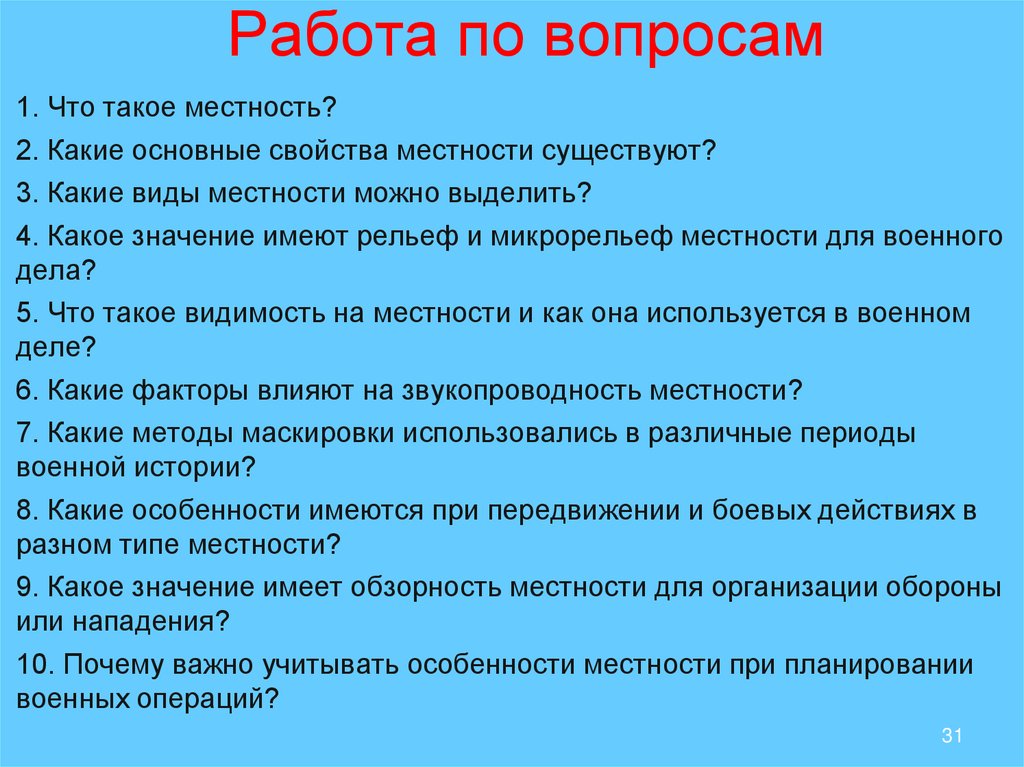 Работа по вопросам

1. Что такое местность?

2. Какие основные свойства местности существуют?

3. Какие виды местности можно выделить?

4. Какое значение имеют рельеф и микрорельеф местности для военного дела?

5. Что такое видимость на местности и как она используется в военном деле?

6. Какие факторы влияют на звукопроводность местности?

7. Какие методы маскировки использовались в различные периоды военной истории?

8. Какие особенности имеются при передвижении и боевых действиях в разном типе местности?

9. Какое значение имеет обзорность местности для организации обороны или нападения?

10. Почему важно учитывать особенности местности при планировании военных операций?

31